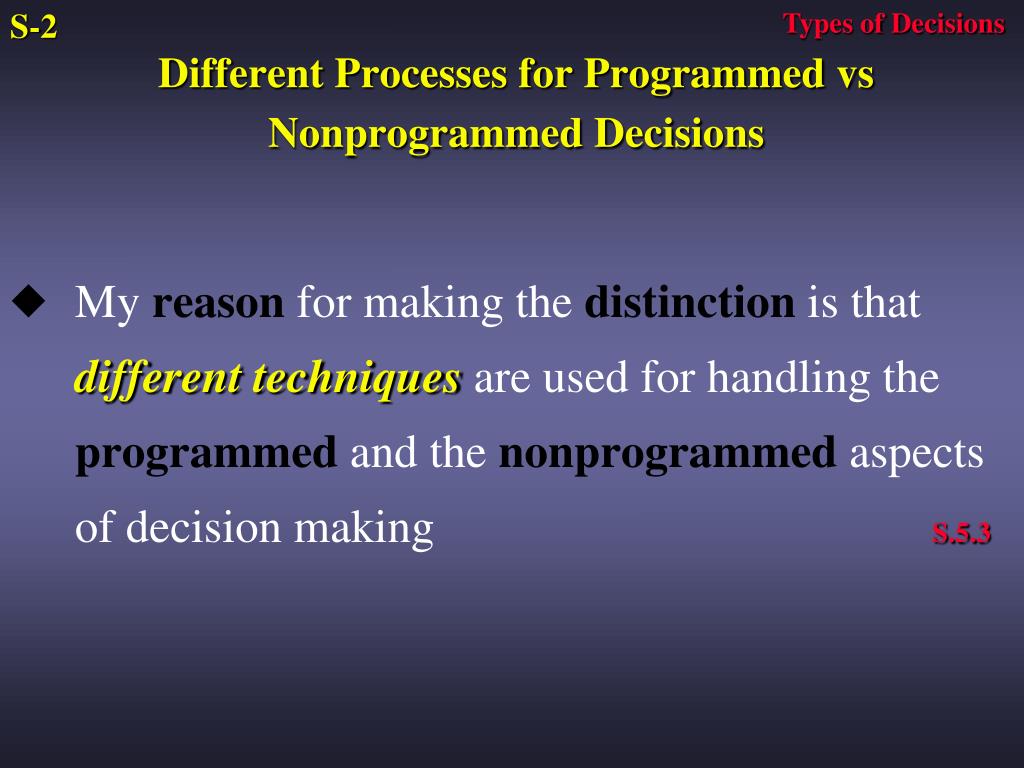 S-2

Types of Decisions

Different Processes for Programmed vs Nonprogrammed Decisions

◆ My reason for making the distinction is that different techniques are used for handling the programmed and the nonprogrammed aspects of decision making

S.5.3